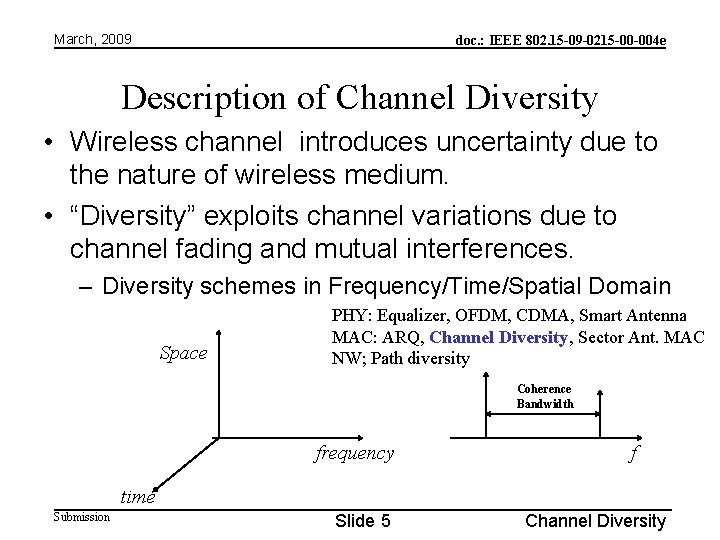 March, 2009

doc.: IEEE 802.15-09-0215-00-004e

Description of Channel Diversity

• Wireless channel introduces uncertainty due to the nature of wireless medium.

• "Diversity" exploits channel variations due to channel fading and mutual interferences.

– Diversity schemes in Frequency/Time/Spatial Domain

PHY: Equalizer, OFDM, CDMA, Smart Antenna
MAC: ARQ, Channel Diversity, Sector Ant. MAC
NW; Path diversity

Space

frequency

time

Coherence Bandwidth

f

Submission

Slide 5

Channel Diversity